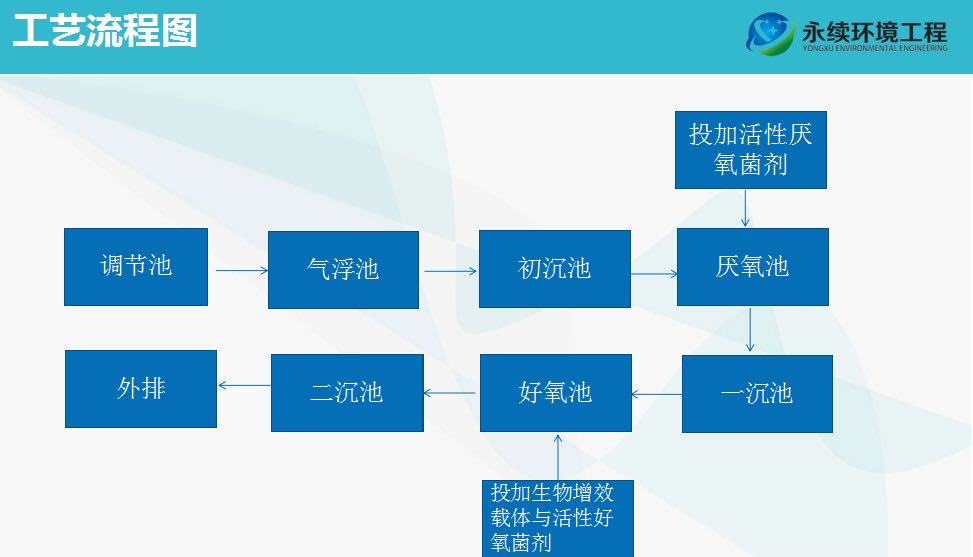 工艺流程图

永续环境工程
YONGXU ENVIRONMENTAL ENGINEERING

投加活性厌氧菌剂

调节池

气浮池

初沉池

厌氧池

一沉池

好氧池

二沉池

外排

投加生物增效载体与活性好氧菌剂